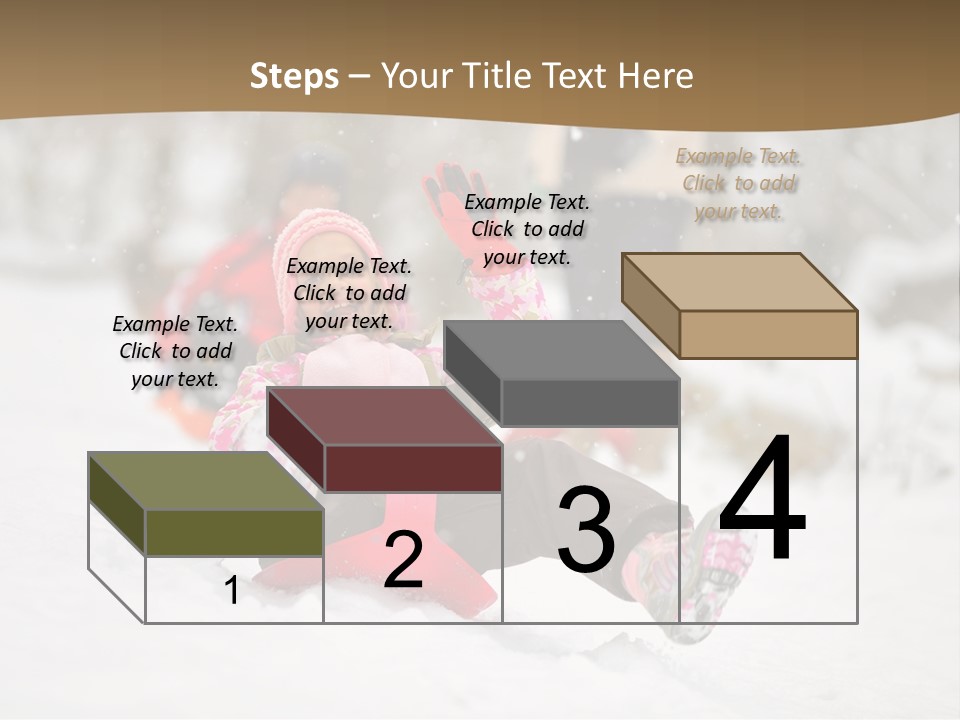 Steps – Your Title Text Here

Example Text. Click to add your text.

Example Text. Click to add your text.

Example Text. Click to add your text.

Example Text. Click to add your text.

1

2

3

4